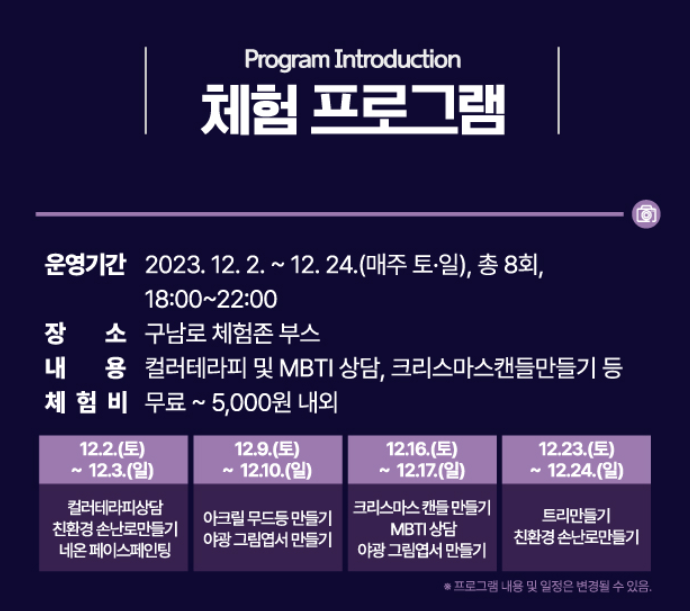 Program Introduction
체험 프로그램

운영기간 2023. 12. 2. ~ 12. 24.(매주 토·일), 총 8회, 18:00~22:00
장 소 구남로 체험존 부스
내 용 컬러테라피 및 MBTI 상담, 크리스마스캔들만들기 등
체 험 비 무료 ~ 5,000원 내외

| 12.2.(토) ~ 12.3.(일) | 12.9.(토) ~ 12.10.(일) | 12.16.(토) ~ 12.17.(일) | 12.23.(토) ~ 12.24.(일) |
|---|---|---|---|
| 컬러테라피상담 친환경 손난로만들기 네온 페이스페인팅 | 아크릴 무드등 만들기 야광 그림엽서 만들기 | 크리스마스 캔들 만들기 MBTI 상담 야광 그림엽서 만들기 | 트리만들기 친환경 손난로만들기 |

※ 프로그램 내용 및 일정은 변경될 수 있음.